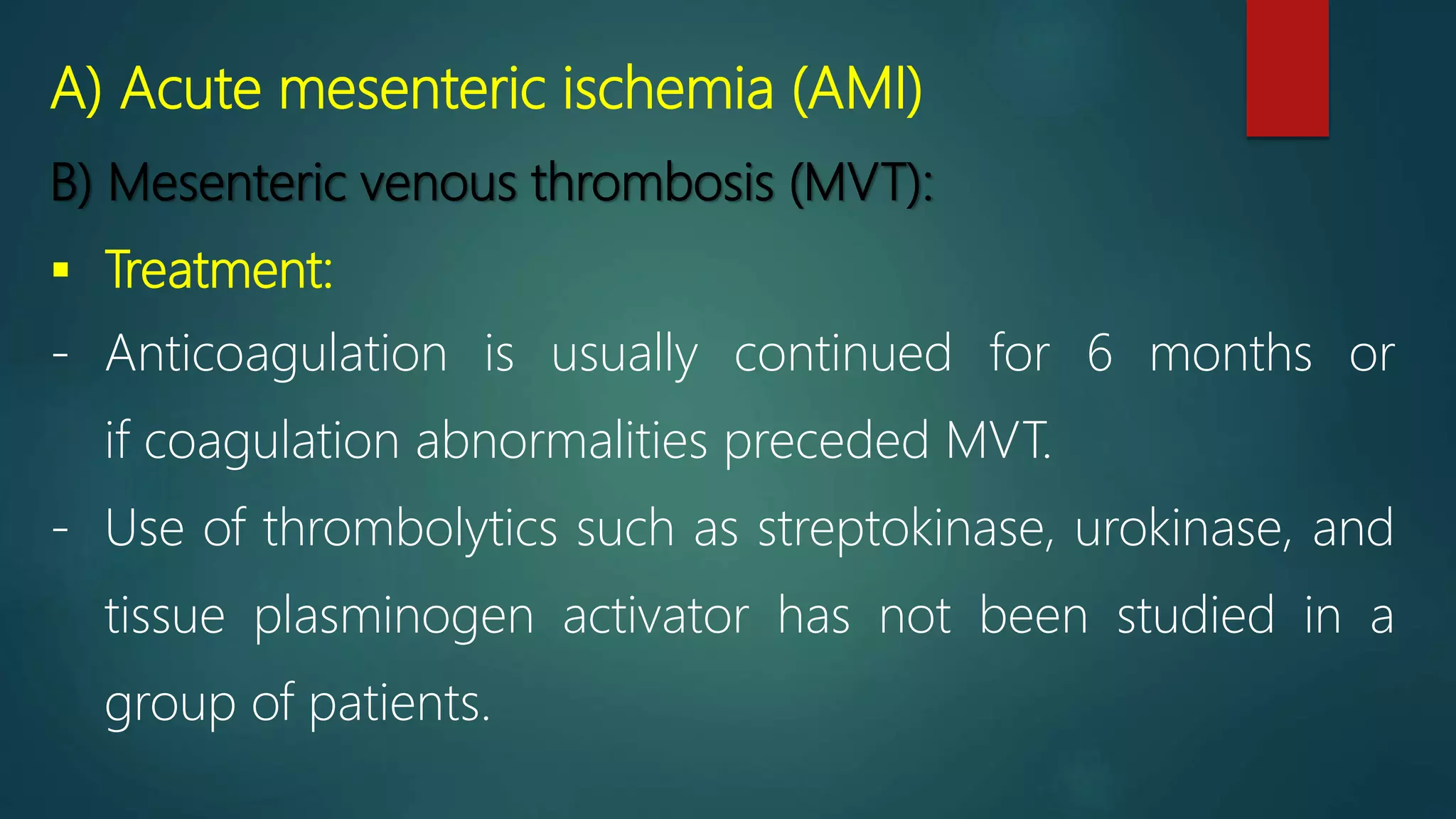 A) Acute mesenteric ischemia (AMI)

B) Mesenteric venous thrombosis (MVT):

▪ Treatment:

- Anticoagulation is usually continued for 6 months or if coagulation abnormalities preceded MVT.

- Use of thrombolytics such as streptokinase, urokinase, and tissue plasminogen activator has not been studied in a group of patients.